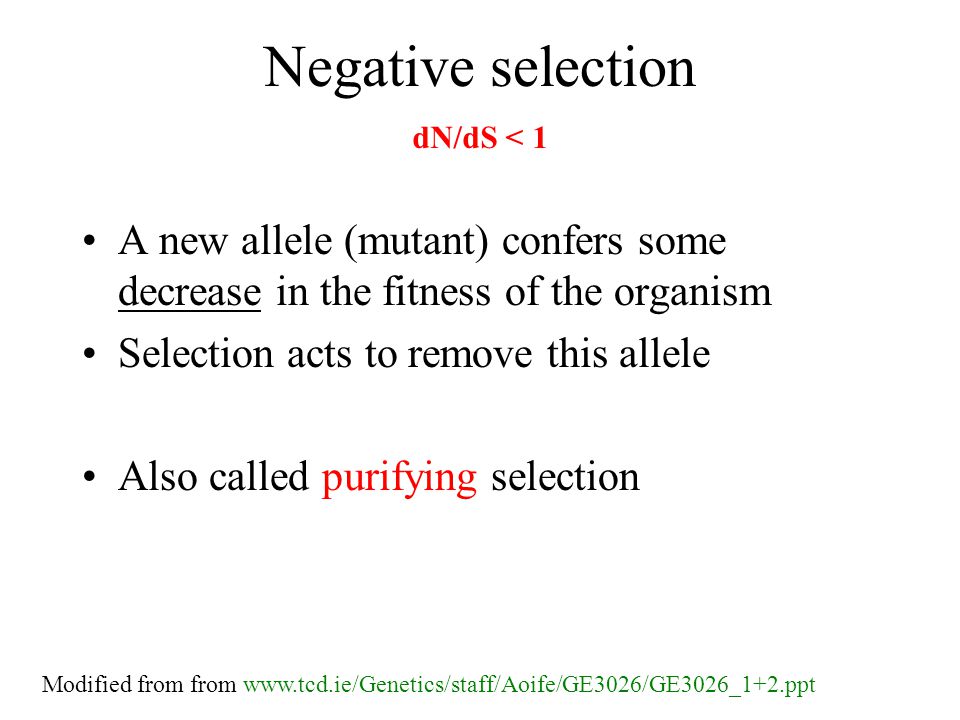 Negative selection

dN/dS < 1

• A new allele (mutant) confers some decrease in the fitness of the organism
• Selection acts to remove this allele

• Also called purifying selection

Modified from from www.tcd.ie/Genetics/staff/Aoife/GE3026/GE3026_1+2.ppt